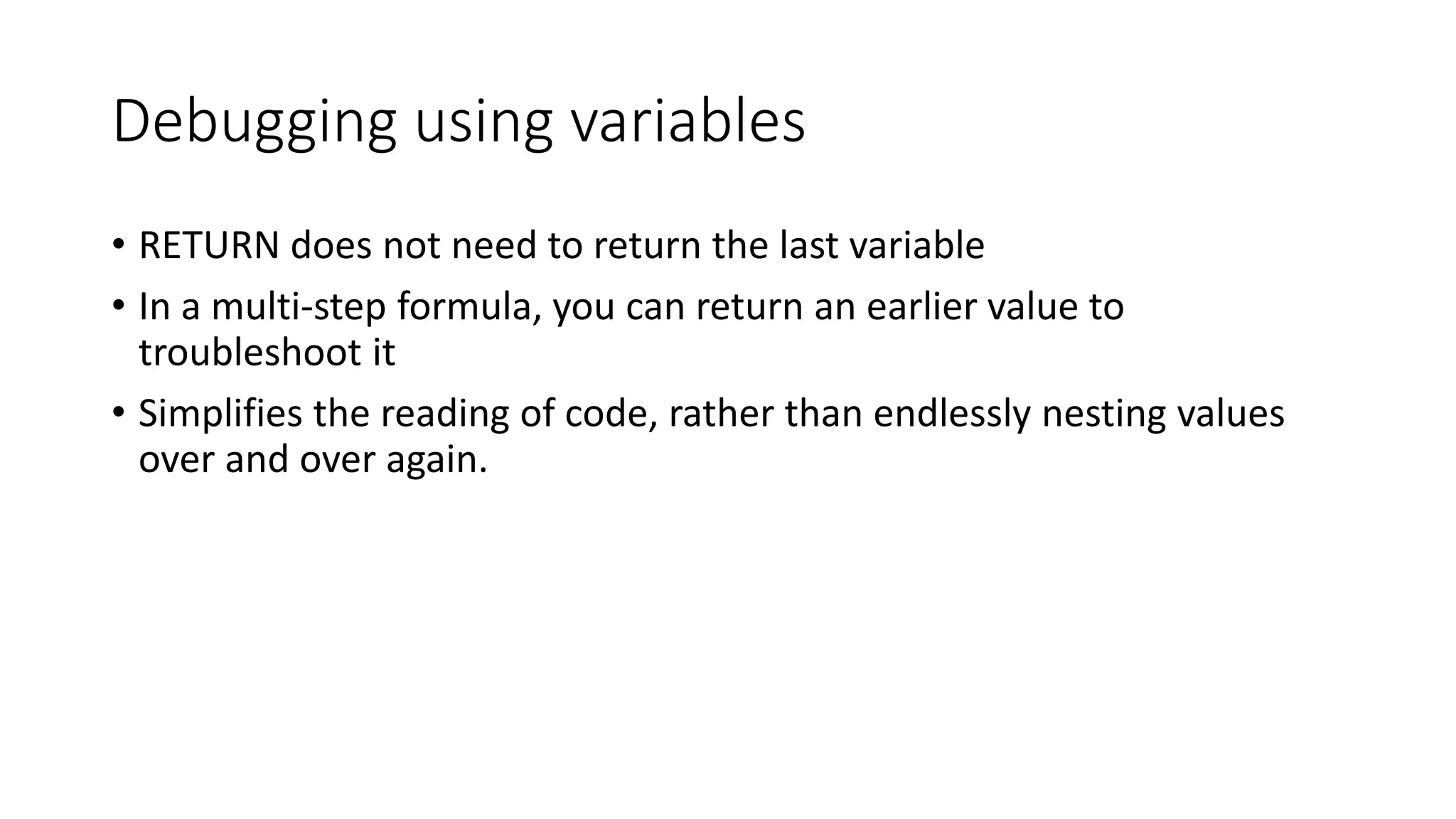 Debugging using variables

• RETURN does not need to return the last variable
• In a multi-step formula, you can return an earlier value to troubleshoot it
• Simplifies the reading of code, rather than endlessly nesting values over and over again.